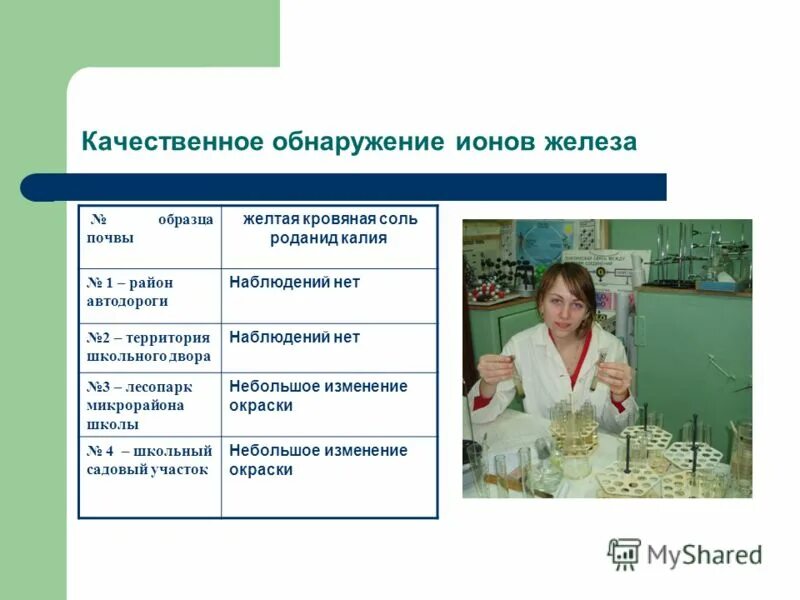 Качественное обнаружение ионов железа

| № образца почвы | желтая кровяная соль роданид калия |
|---|---|
| № 1 – район автодороги | Наблюдений нет |
| №2 – территория школьного двора | Наблюдений нет |
| №3 – лесопарк микрорайона школы | Небольшое изменение окраски |
| № 4 – школьный садовый участок | Небольшое изменение окраски |

MyShared